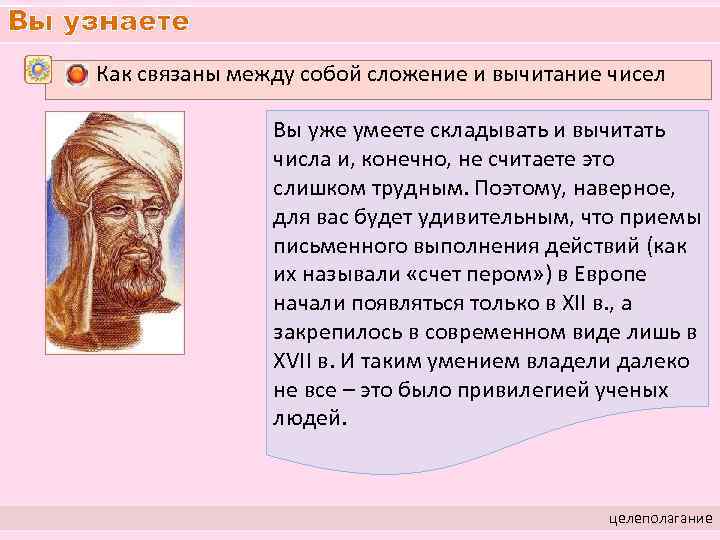 Вы узнаете

Как связаны между собой сложение и вычитание чисел

Вы уже умеете складывать и вычитать числа и, конечно, не считаете это слишком трудным. Поэтому, наверное, для вас будет удивительным, что приемы письменного выполнения действий (как их называли «счет пером») в Европе начали появляться только в XII в., а закрепилось в современном виде лишь в XVII в. И таким умением владели далеко не все – это было привилегией ученых людей.

целеполагание